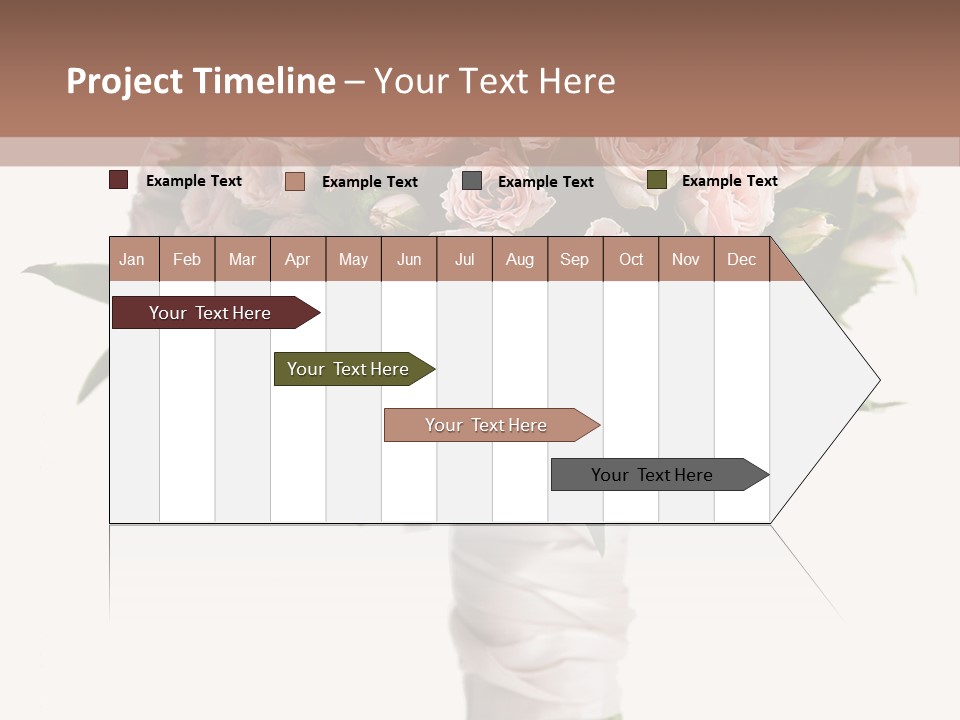 Project Timeline – Your Text Here

Example Text Example Text Example Text Example Text

| Jan | Feb | Mar | Apr | May | Jun | Jul | Aug | Sep | Oct | Nov | Dec |
|---|---|---|---|---|---|---|---|---|---|---|---|

Your Text Here

Your Text Here

Your Text Here

Your Text Here